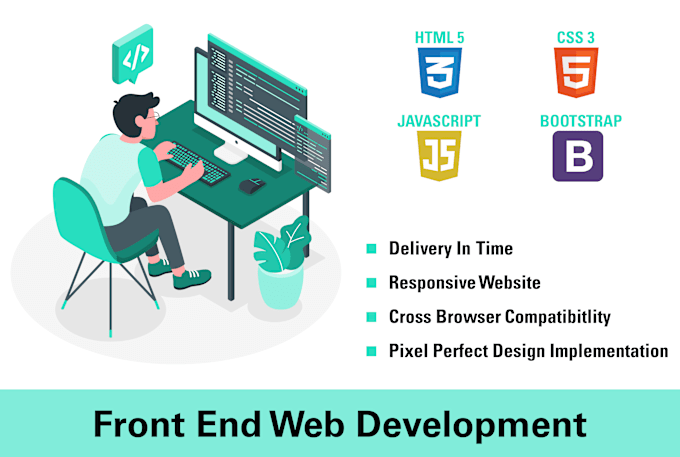 </>

HTML 5
3

CSS 3
5

JAVASCRIPT
JS

BOOTSTRAP
B

Delivery In Time
Responsive Website
Cross Browser Compatibitlity
Pixel Perfect Design Implementation

Front End Web Development